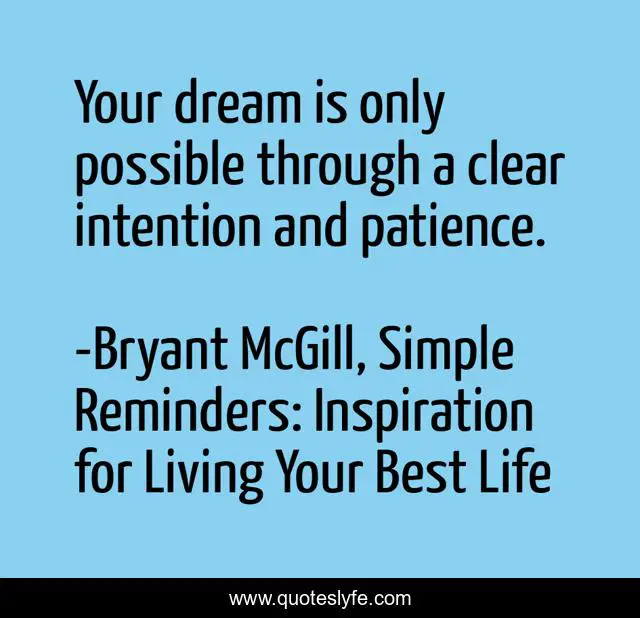 Your dream is only possible through a clear intention and patience.

-Bryant McGill, Simple Reminders: Inspiration for Living Your Best Life

www.quoteslyfe.com